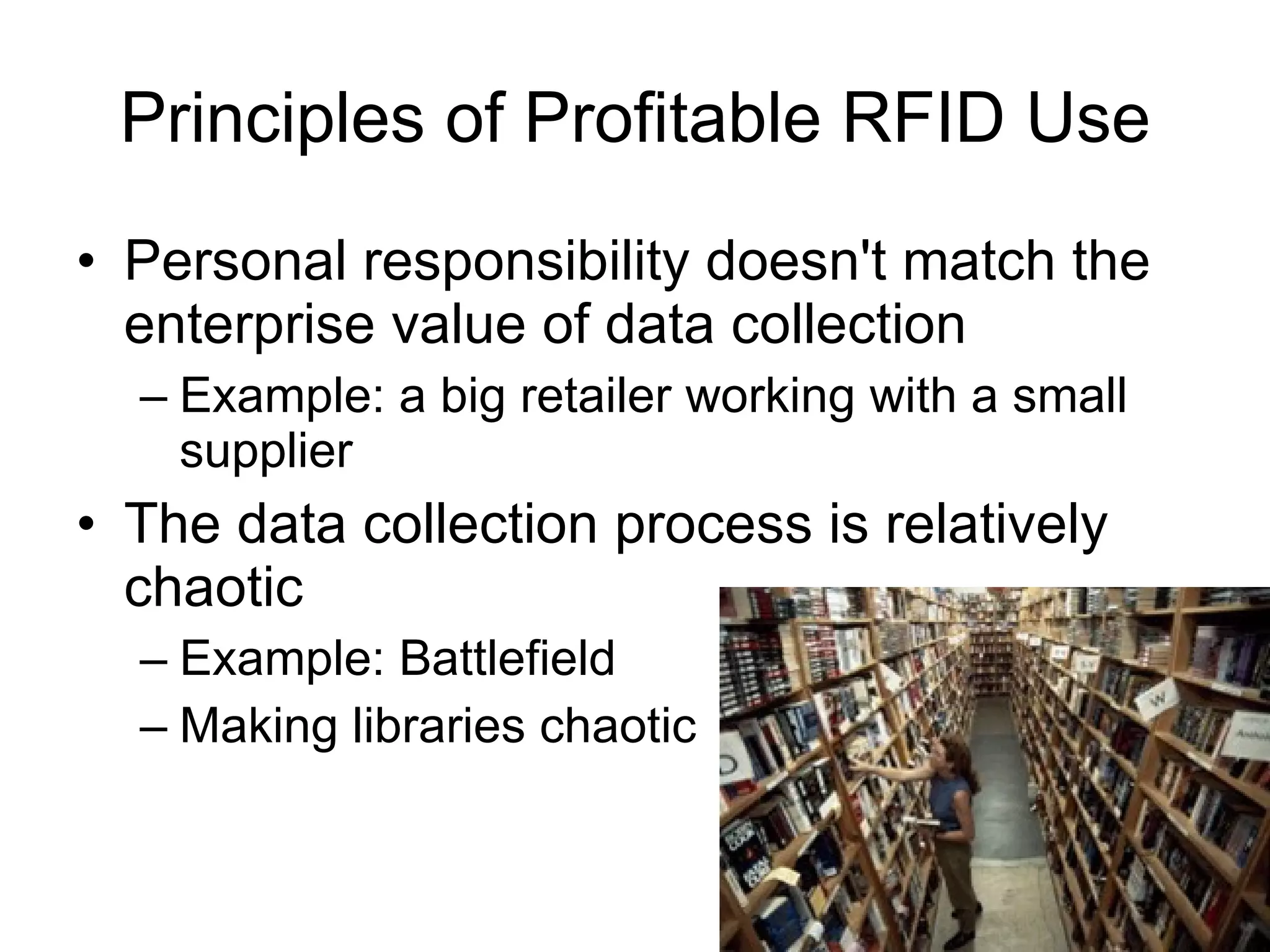 Principles of Profitable RFID Use

• Personal responsibility doesn't match the enterprise value of data collection
– Example: a big retailer working with a small supplier

• The data collection process is relatively chaotic
– Example: Battlefield
– Making libraries chaotic

W